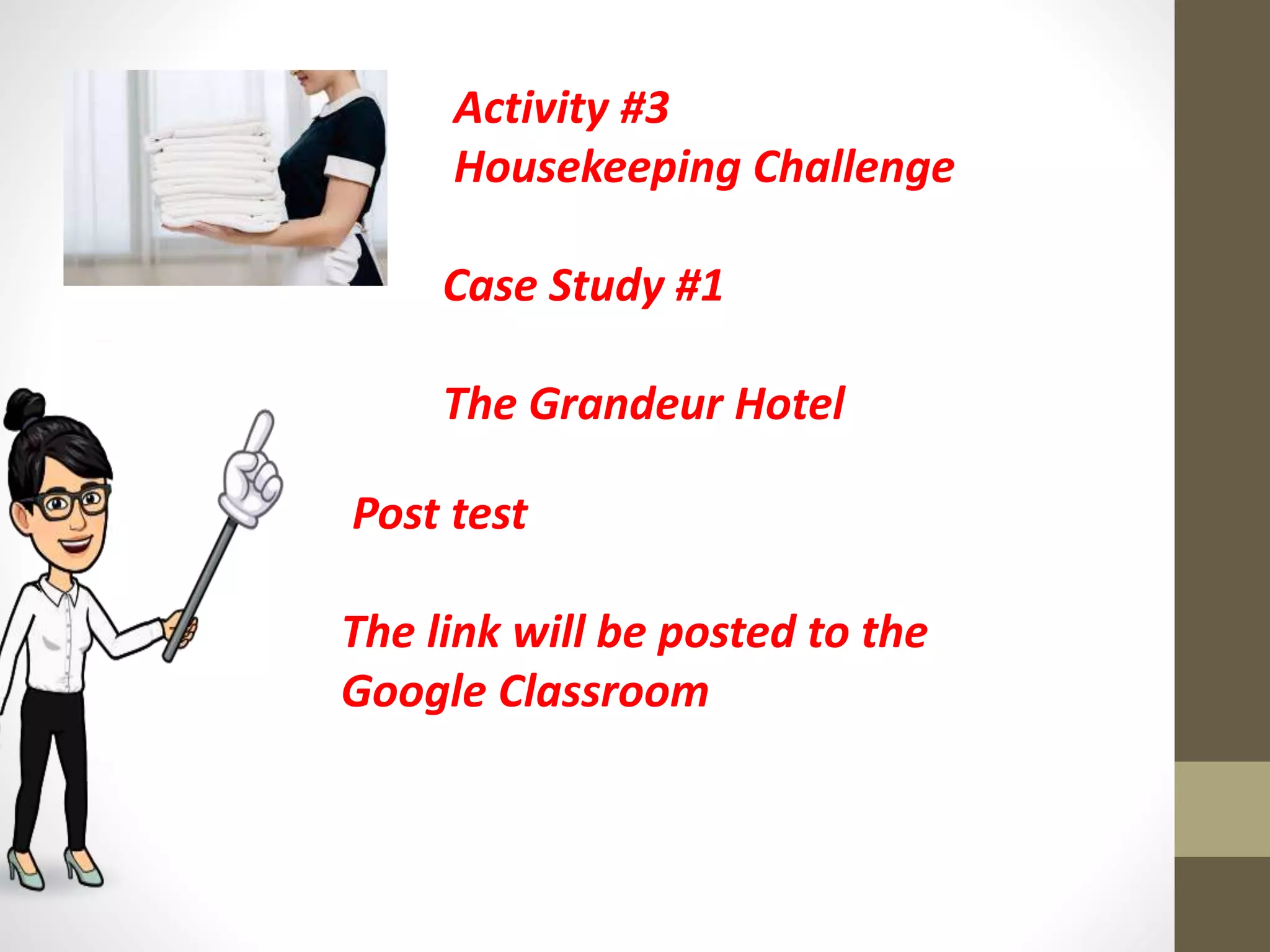 Activity #3
Housekeeping Challenge

Case Study #1

The Grandeur Hotel

Post test

The link will be posted to the Google Classroom